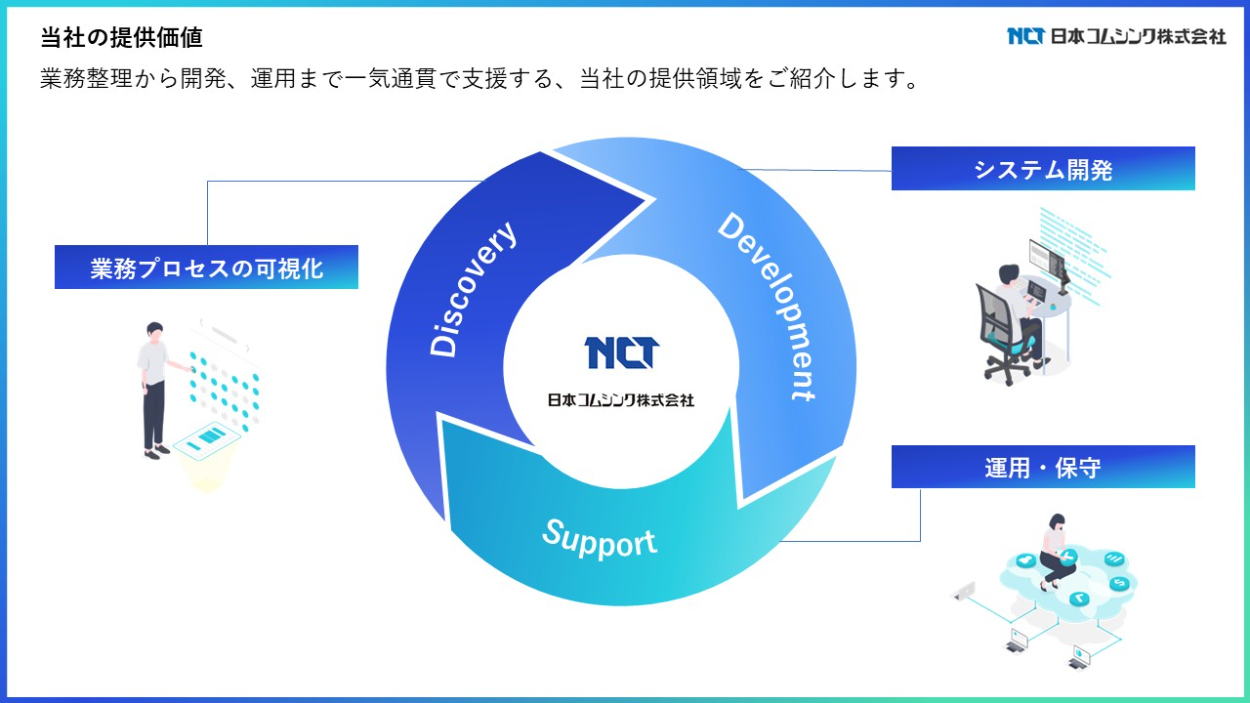 当社の提供価値

NCT 日本コムシンク株式会社

業務整理から開発、運用まで一気通貫で支援する、当社の提供領域をご紹介します。

業務プロセスの可視化

Discovery

Development

Support

NCT
日本コムシンク株式会社

システム開発

運用・保守